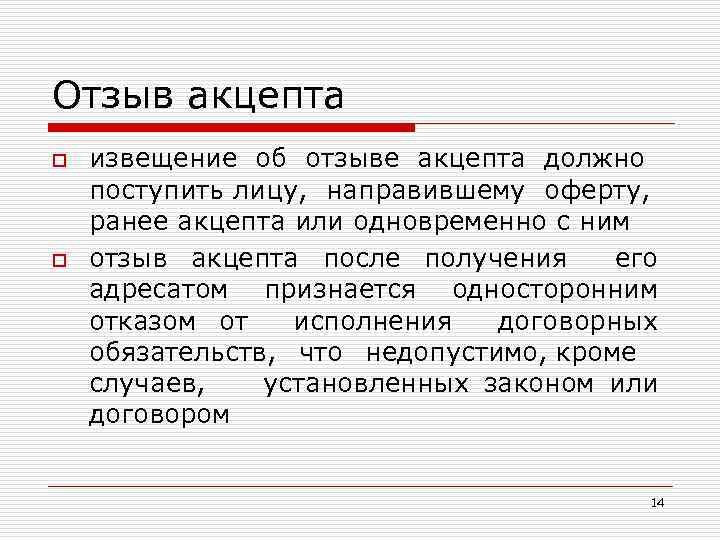 Отзыв акцепта

извещение об отзыве акцепта должно поступить лицу, направившему оферту, ранее акцепта или одновременно с ним

отзыв акцепта после получения его адресатом признается односторонним отказом от исполнения договорных обязательств, что недопустимо, кроме случаев, установленных законом или договором

14